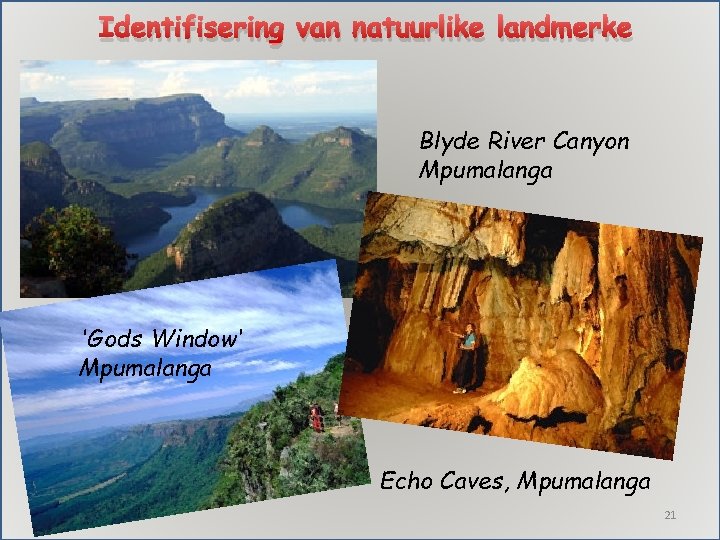 Identifisering van natuurlike landmerke

Blyde River Canyon
Mpumalanga

'Gods Window'
Mpumalanga

Echo Caves, Mpumalanga

21